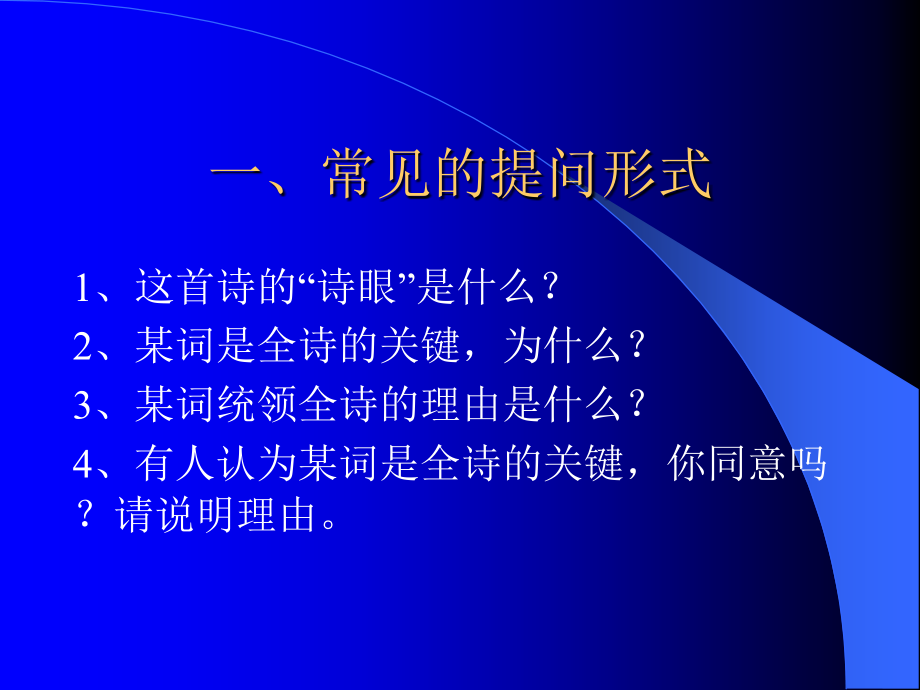 一、常见的提问形式

1、这首诗的“诗眼”是什么？

2、某词是全诗的关键，为什么？

3、某词统领全诗的理由是什么？

4、有人认为某词是全诗的关键，你同意吗？请说明理由。